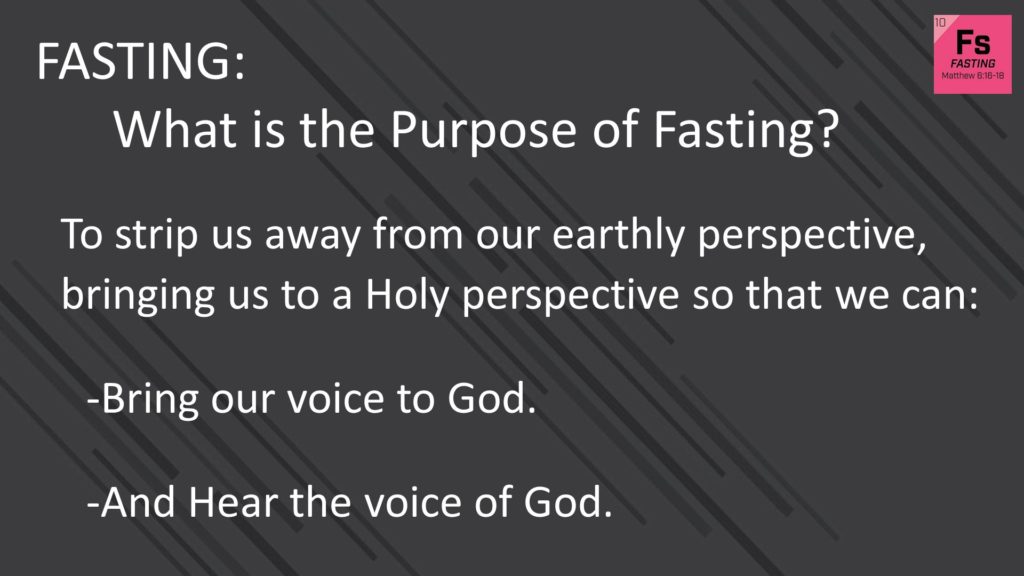 FASTING:
What is the Purpose of Fasting?

10
Fs
FASTING
Matthew 6:16-18

To strip us away from our earthly perspective, bringing us to a Holy perspective so that we can:

-Bring our voice to God.

-And Hear the voice of God.